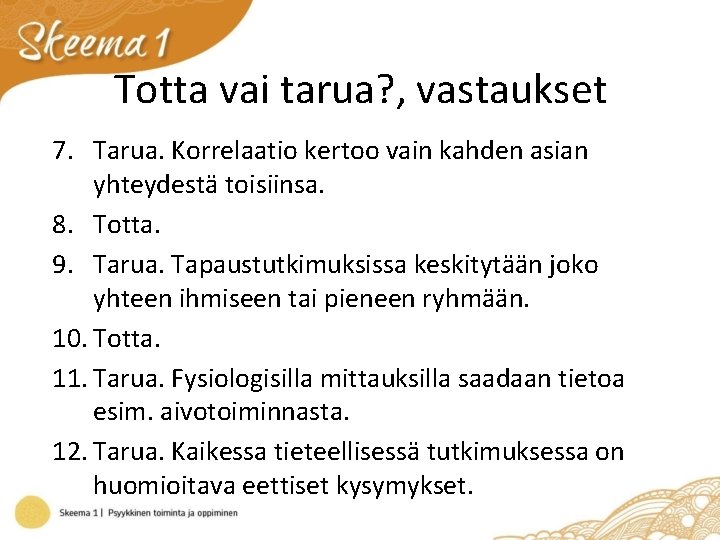 Skeema 1

Totta vai tarua?, vastaukset

7. Tarua. Korrelaatio kertoo vain kahden asian yhteydestä toisiinsa.
8. Totta.
9. Tarua. Tapaustutkimuksissa keskitytään joko yhteen ihmiseen tai pieneen ryhmään.
10. Totta.
11. Tarua. Fysiologisilla mittauksilla saadaan tietoa esim. aivotoiminnasta.
12. Tarua. Kaikessa tieteellisessä tutkimuksessa on huomioitava eettiset kysymykset.

Skeema 1 | Psyykkinen toiminta ja oppiminen